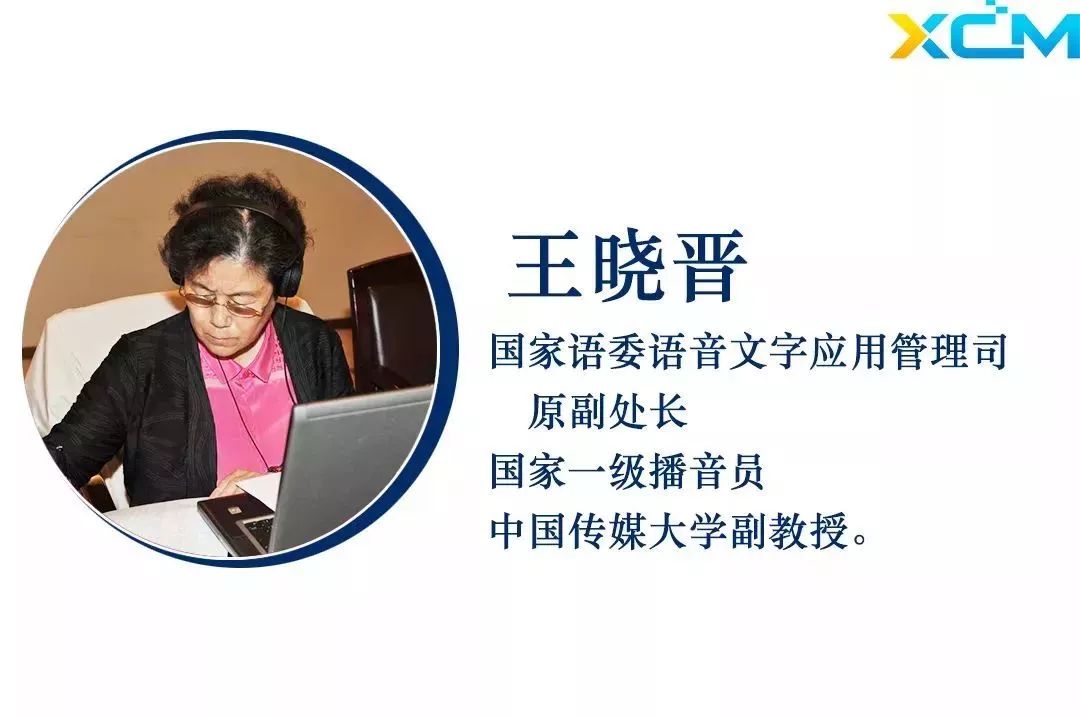 XCM

王晓晋

国家语委语音文字应用管理司
原副处长
国家一级播音员
中国传媒大学副教授。